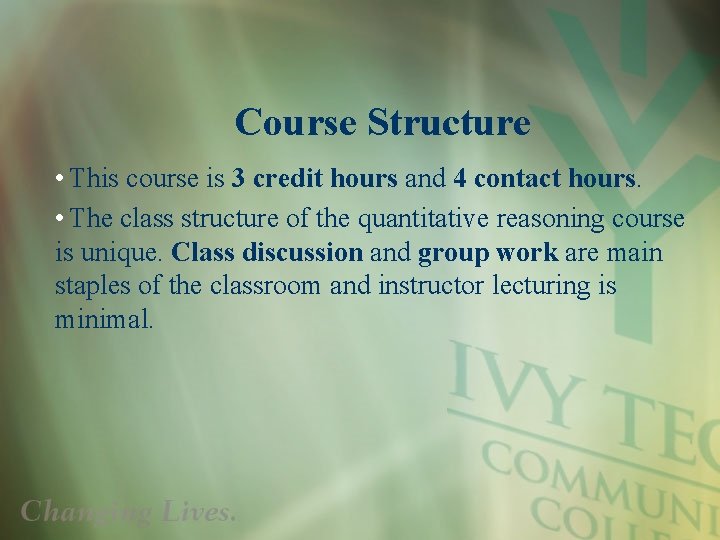 Course Structure

• This course is 3 credit hours and 4 contact hours.

• The class structure of the quantitative reasoning course is unique. Class discussion and group work are main staples of the classroom and instructor lecturing is minimal.

IVY TEC
COMMUNI
COLLE

Changing Lives.